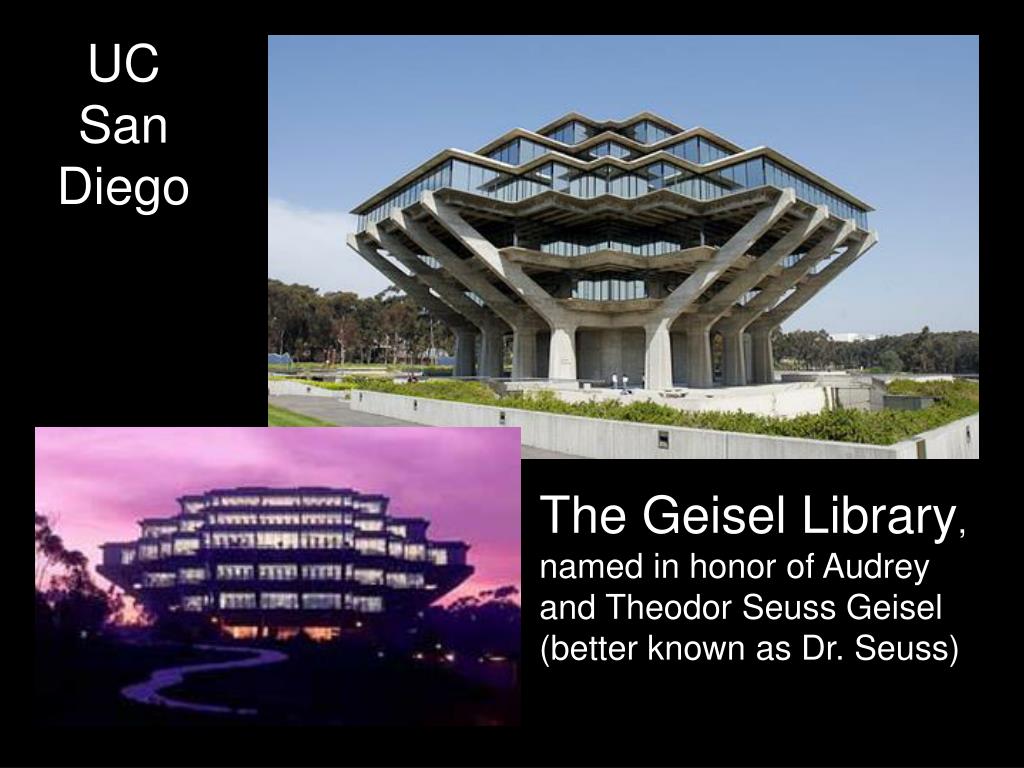 UC
San
Diego

The Geisel Library, named in honor of Audrey and Theodor Seuss Geisel (better known as Dr. Seuss)